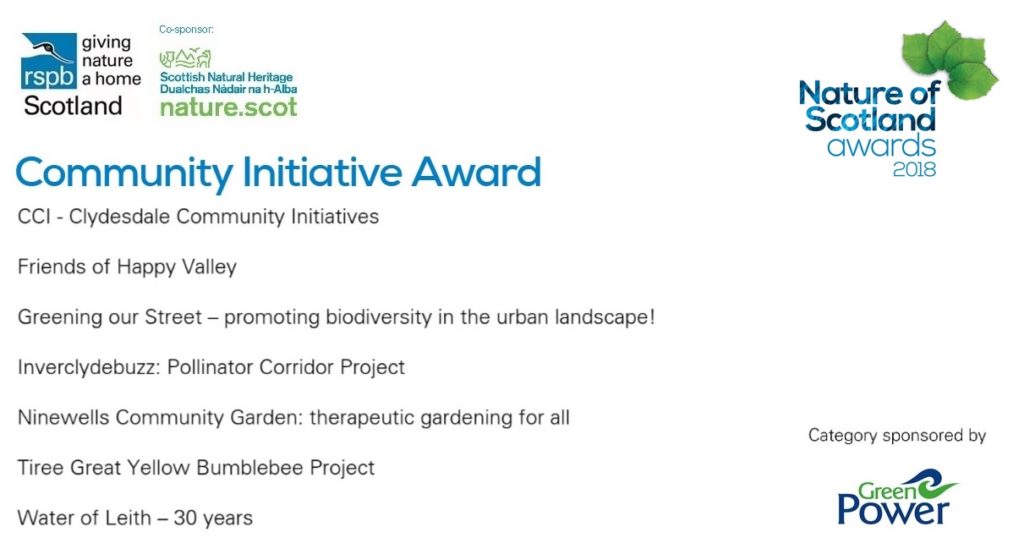 rspb giving nature a home Scotland

Co-sponsor:

Scottish Natural Heritage
Dualchas Nàdair na h-Alba
nature.scot

Nature of Scotland awards 2018

Community Initiative Award

CCI - Clydesdale Community Initiatives

Friends of Happy Valley

Greening our Street – promoting biodiversity in the urban landscape!

Inverclydebuzz: Pollinator Corridor Project

Ninewells Community Garden: therapeutic gardening for all

Tiree Great Yellow Bumblebee Project

Water of Leith – 30 years

Category sponsored by

Green Power